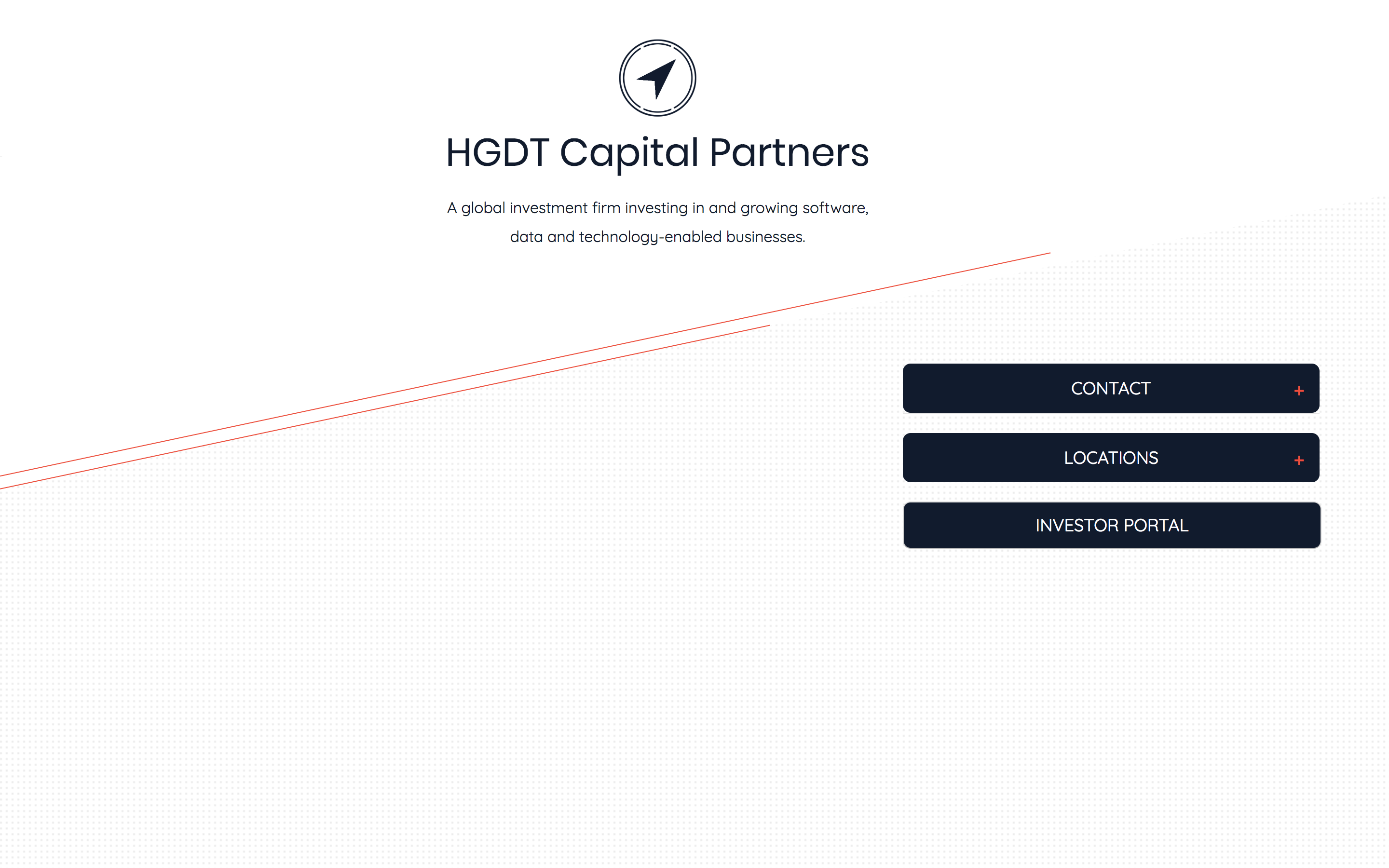 HGDT Capital Partners

A global investment firm investing in and growing software, data and technology-enabled businesses.

CONTACT +

LOCATIONS +

INVESTOR PORTAL